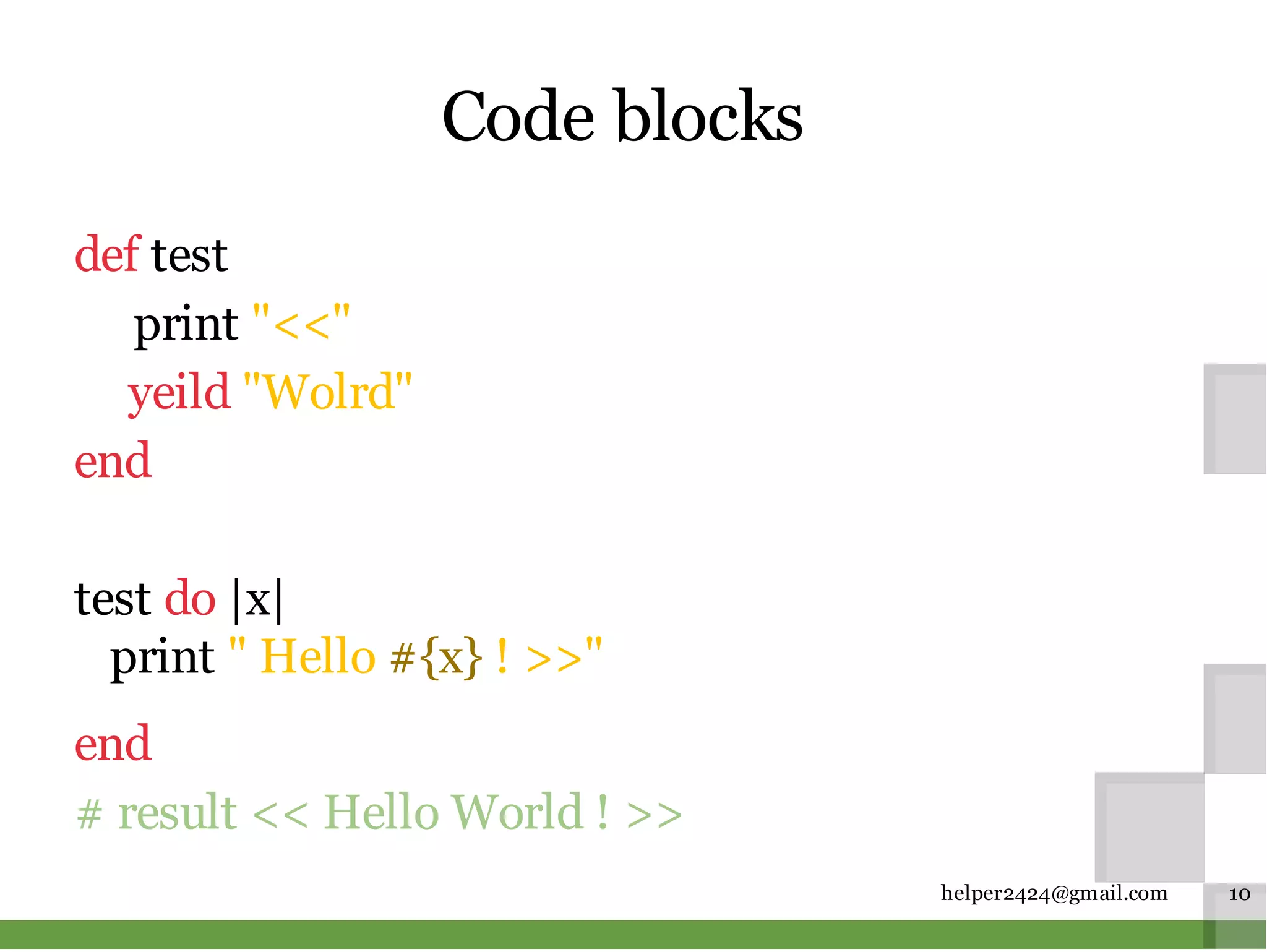 Code blocks

def test
print "<<"
yeild "Wolrd"
end

test do |x|
print " Hello #{x} ! >>"
end
# result << Hello World ! >>

helper2424@gmail.com 10